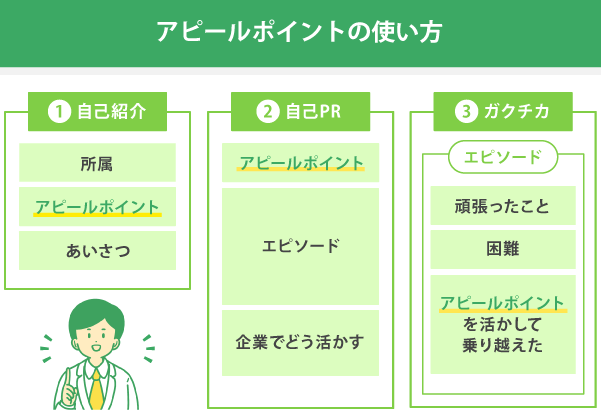 アピールポイントの使い方

1 自己紹介

所属

アピールポイント

あいさつ

2 自己PR

アピールポイント

エピソード

企業でどう活かす

3 ガクチカ

エピソード

頑張ったこと

困難

アピールポイントを活かして乗り越えた